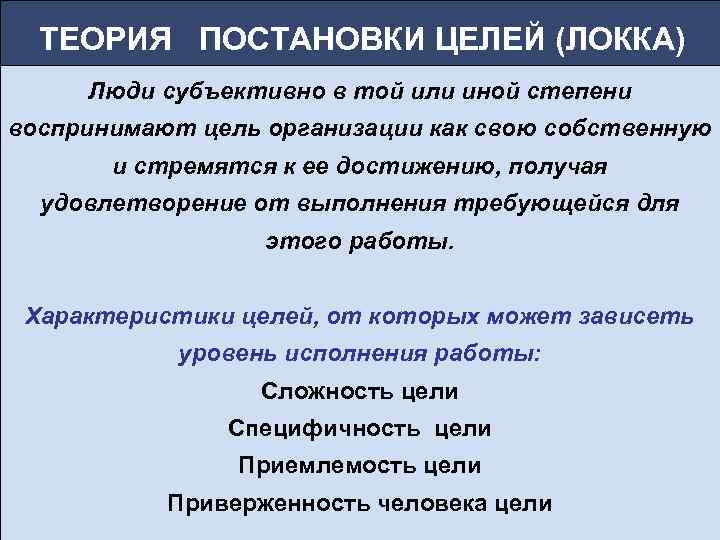 ТЕОРИЯ ПОСТАНОВКИ ЦЕЛЕЙ (ЛОККА)

Люди субъективно в той или иной степени воспринимают цель организации как свою собственную и стремятся к ее достижению, получая удовлетворение от выполнения требующейся для этого работы.

Характеристики целей, от которых может зависеть уровень исполнения работы:

Сложность цели

Специфичность цели

Приемлемость цели

Приверженность человека цели